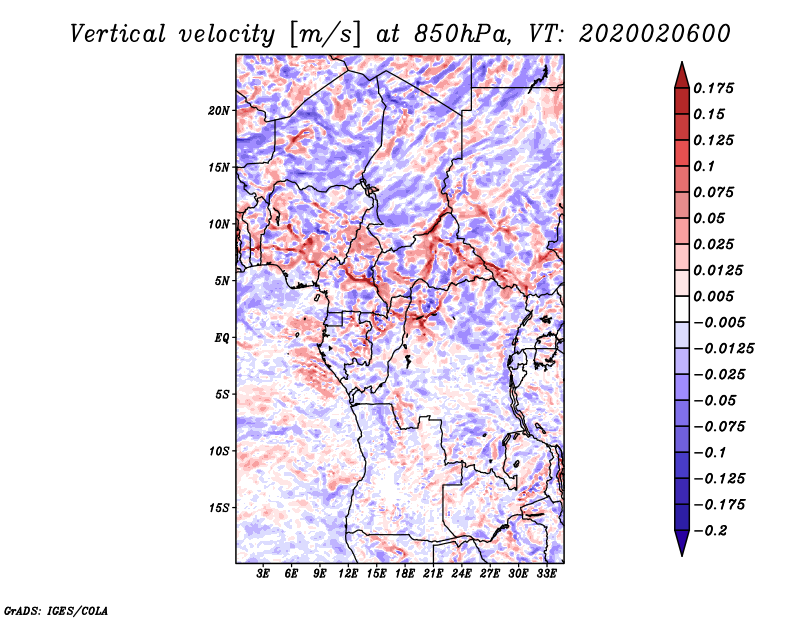 Vertical velocity [m/s] at 850hPa, VT: 2020020600

20N
15N
10N
5N
EQ
5S
10S
15S

3E 6E 9E 12E 15E 18E 21E 24E 27E 30E 33E

0.175
0.15
0.125
0.1
0.075
0.05
0.025
0.0125
0.005
−0.005
−0.0125
−0.025
−0.05
−0.075
−0.1
−0.125
−0.175
−0.2

GrADS: IGES/COLA